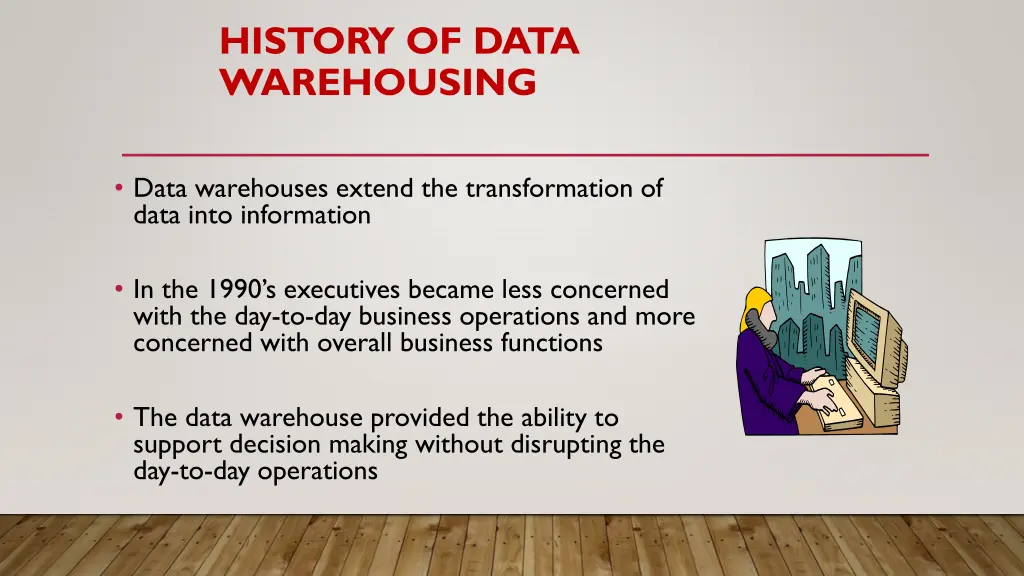 HISTORY OF DATA WAREHOUSING

• Data warehouses extend the transformation of data into information

• In the 1990's executives became less concerned with the day-to-day business operations and more concerned with overall business functions

• The data warehouse provided the ability to support decision making without disrupting the day-to-day operations